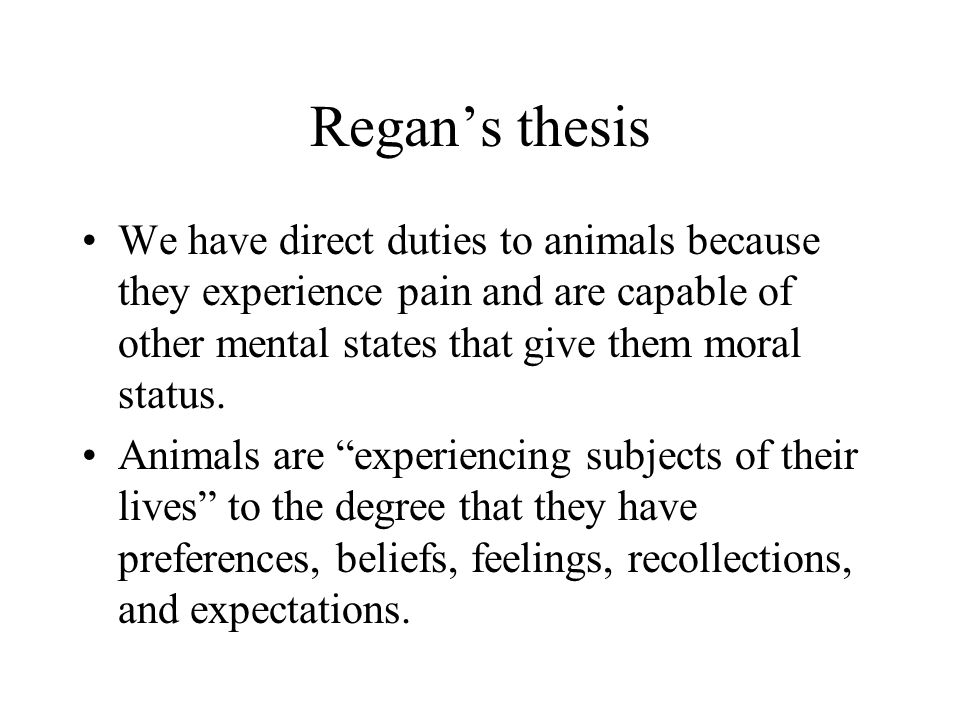 Regan’s thesis

• We have direct duties to animals because they experience pain and are capable of other mental states that give them moral status.

• Animals are “experiencing subjects of their lives” to the degree that they have preferences, beliefs, feelings, recollections, and expectations.